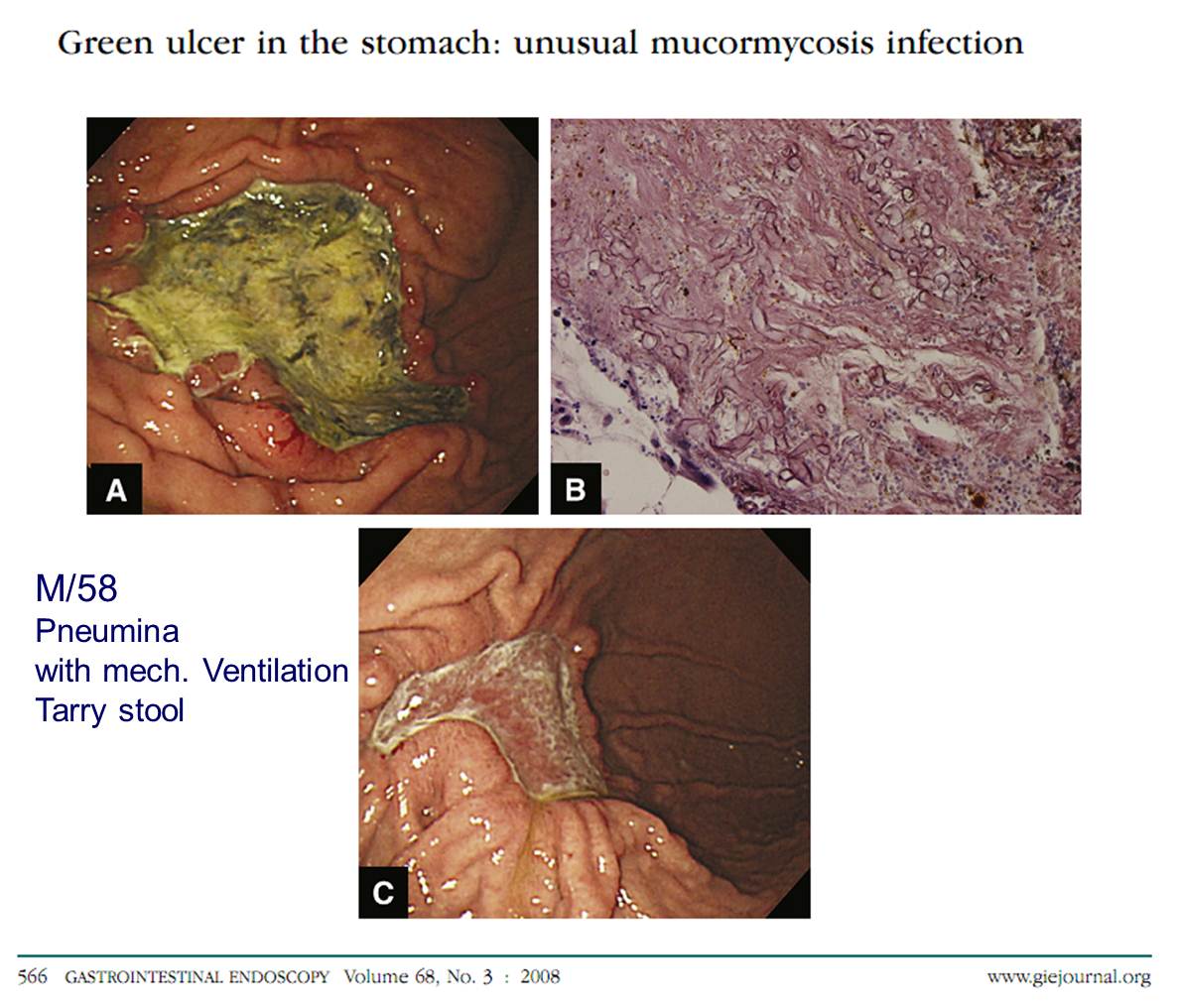 Green ulcer in the stomach: unusual mucormycosis infection

A

B

M/58
Pneumina
with mech. Ventilation
Tarry stool

C

566 GASTROINTESTINAL ENDOSCOPY Volume 68, No. 3 : 2008 www.giejournal.org